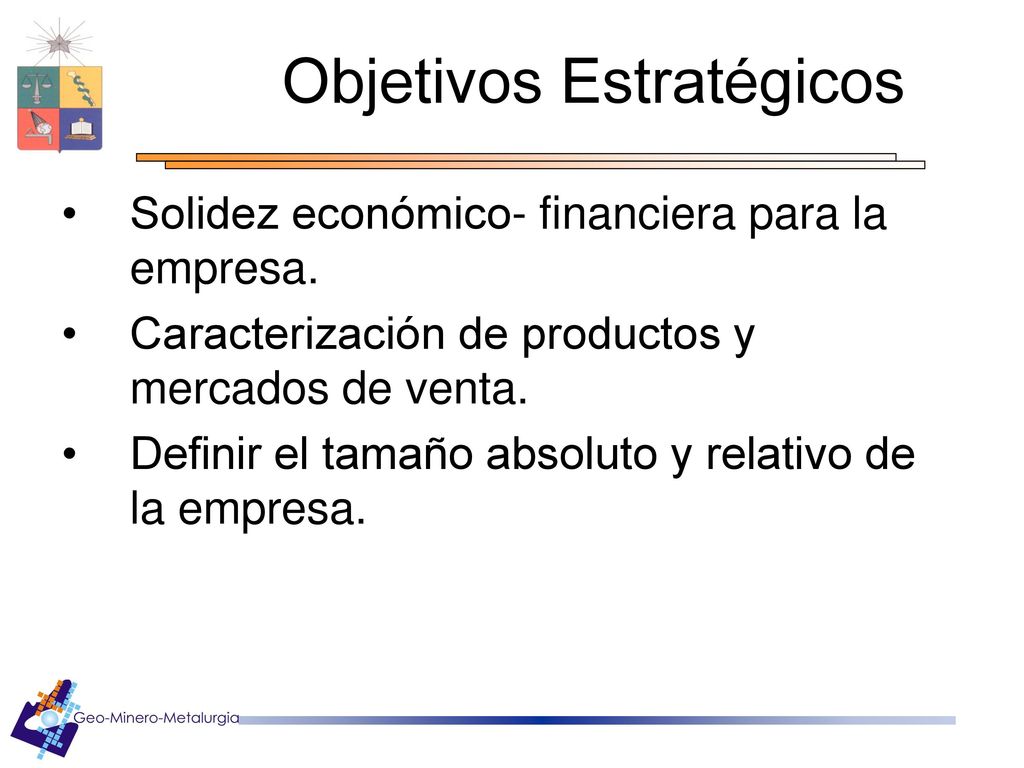 Objetivos Estratégicos

• Solidez económico- financiera para la empresa.
• Caracterización de productos y mercados de venta.
• Definir el tamaño absoluto y relativo de la empresa.

Geo-Minero-Metalurgia